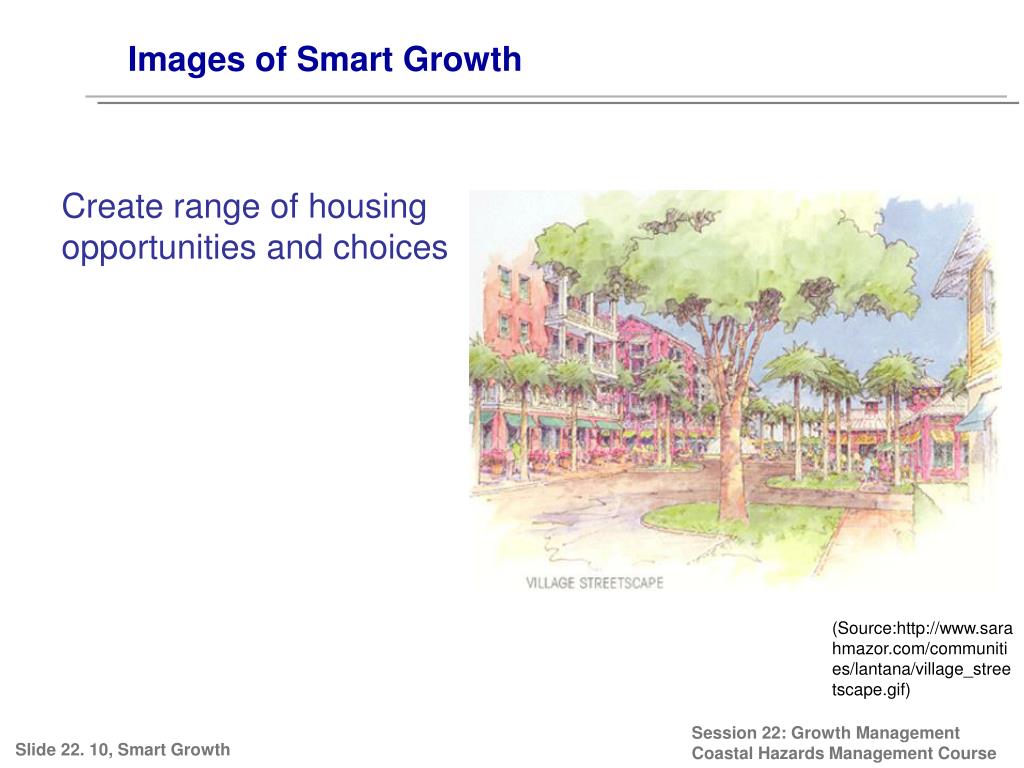 Images of Smart Growth

Create range of housing opportunities and choices

VILLAGE STREETSCAPE

(Source:http://www.sarahmazor.com/communities/lantana/village_streetscape.gif)

Slide 22. 10, Smart Growth

Session 22: Growth Management
Coastal Hazards Management Course